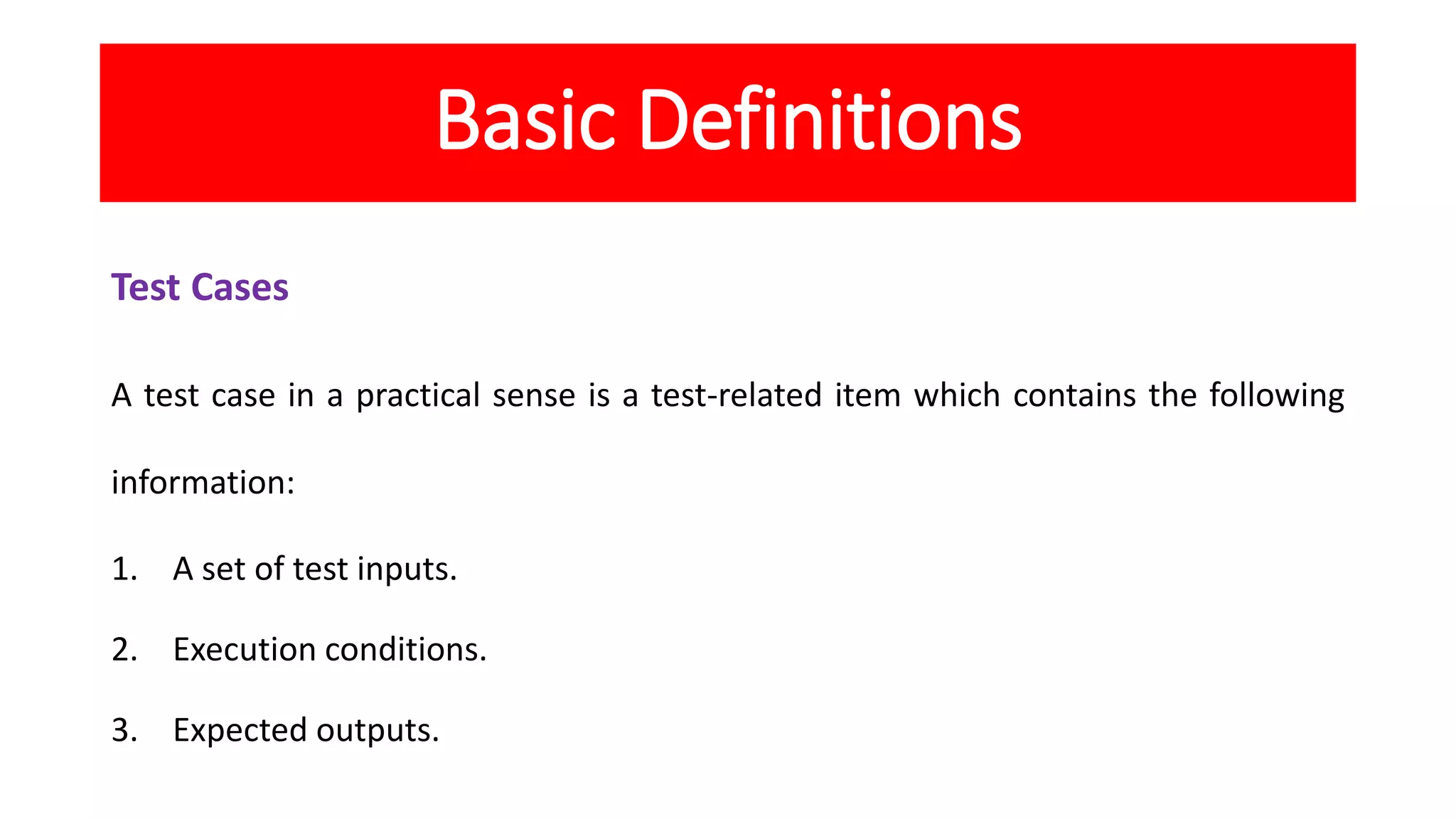 Basic Definitions

Test Cases

A test case in a practical sense is a test-related item which contains the following information:

1. A set of test inputs.

2. Execution conditions.

3. Expected outputs.